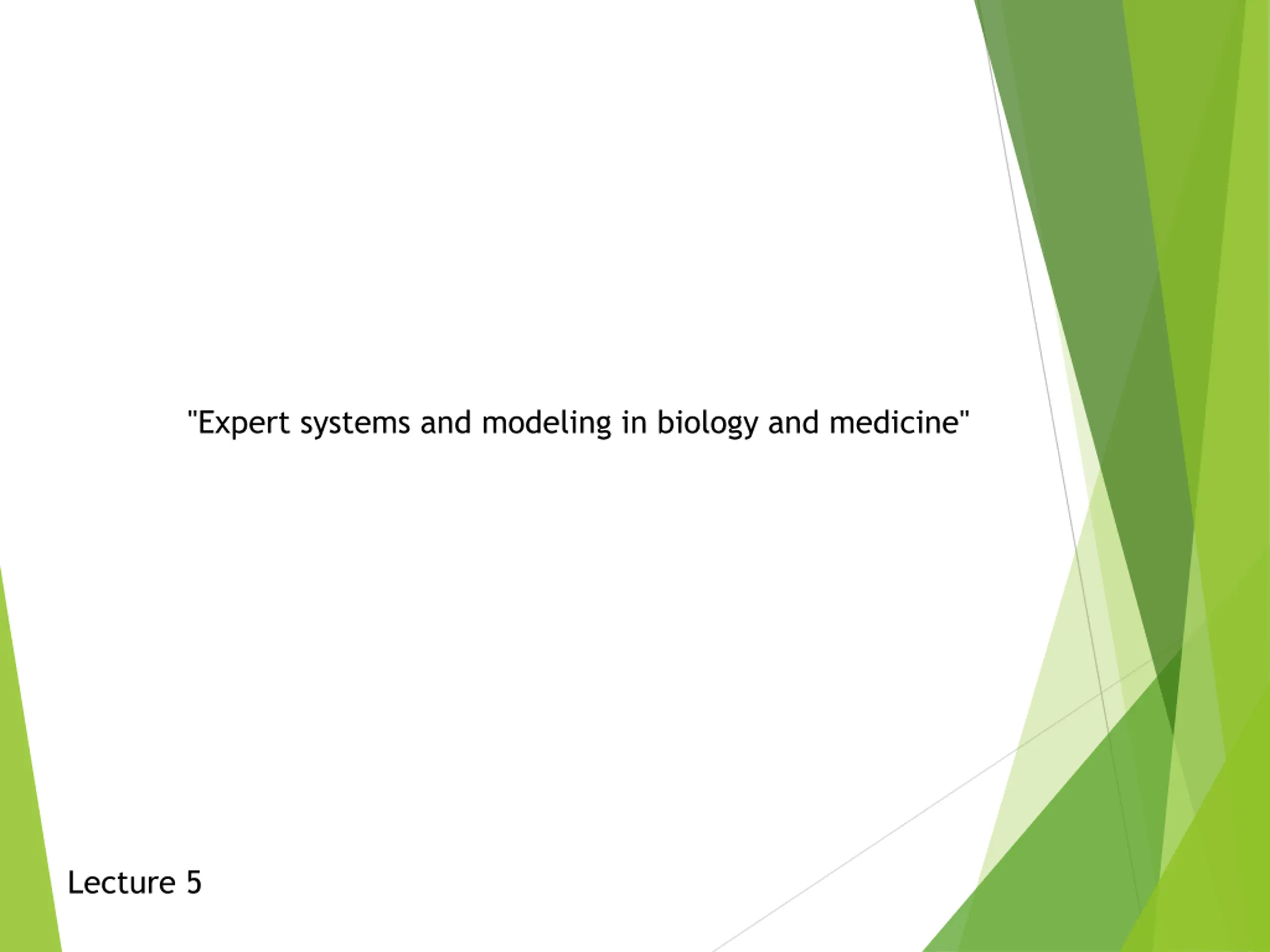 "Expert systems and modeling in biology and medicine"

Lecture 5